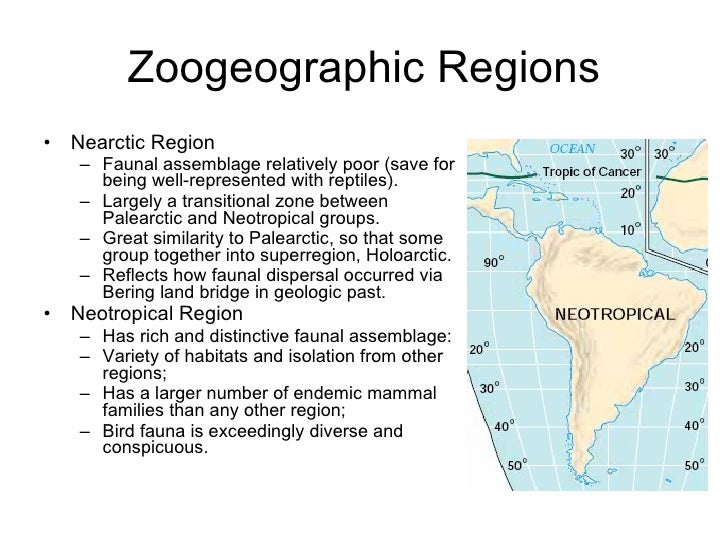 Zoogeographic Regions

• Nearctic Region
  – Faunal assemblage relatively poor (save for being well-represented with reptiles).
  – Largely a transitional zone between Palearctic and Neotropical groups.
  – Great similarity to Palearctic, so that some group together into superregion, Holoarctic.
  – Reflects how faunal dispersal occurred via Bering land bridge in geologic past.
• Neotropical Region
  – Has rich and distinctive faunal assemblage:
  – Variety of habitats and isolation from other regions;
  – Has a larger number of endemic mammal families than any other region;
  – Bird fauna is exceedingly diverse and conspicuous.

OCEAN
30°
30°
Tropic of Cancer
20°
10°
90°
NEOTROPICAL
20°
20°
30°
30°
40°
40°
50°
50°